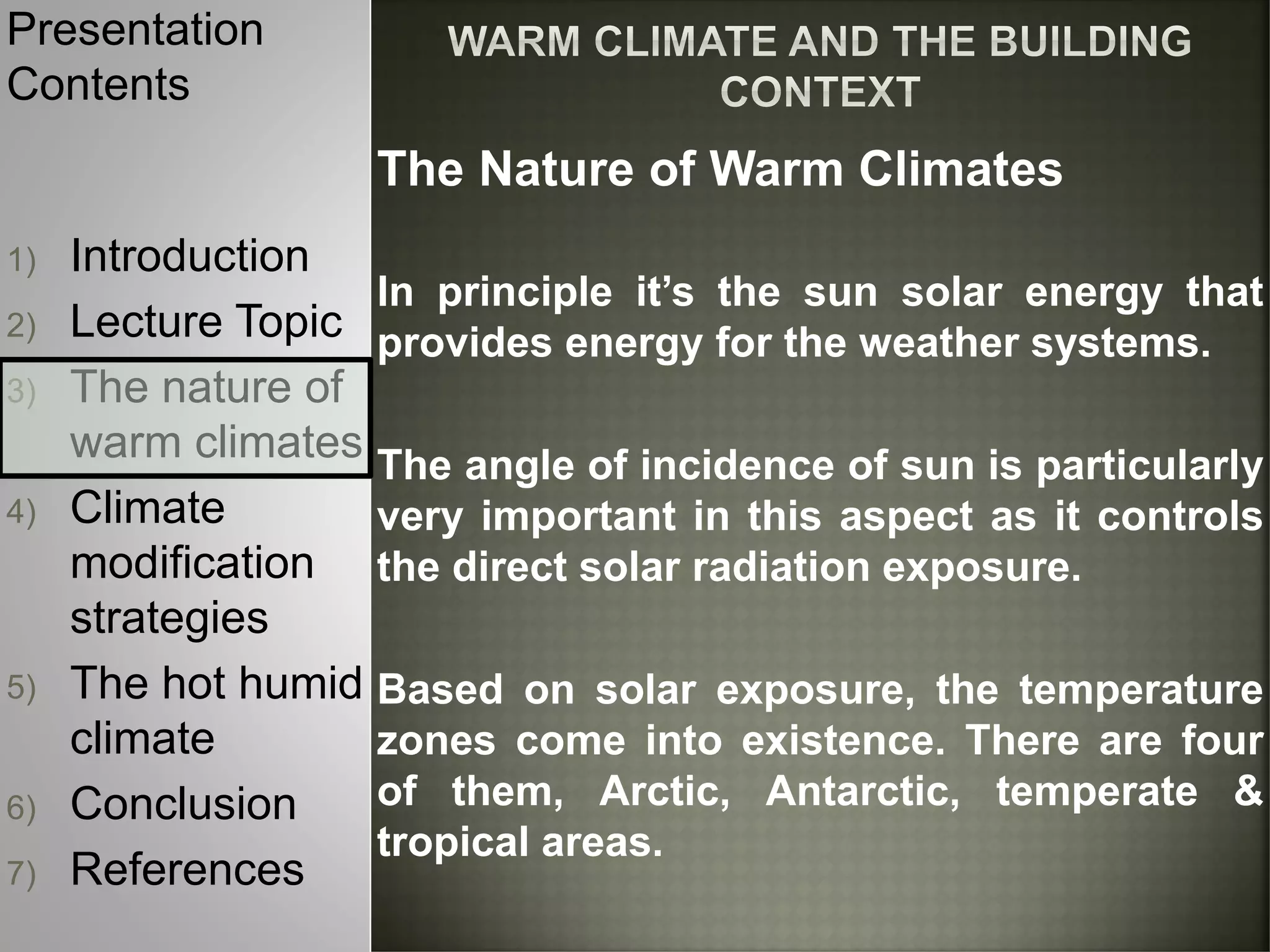 Presentation Contents

1) Introduction
2) Lecture Topic
3) The nature of warm climates
4) Climate modification strategies
5) The hot humid climate
6) Conclusion
7) References

WARM CLIMATE AND THE BUILDING CONTEXT

The Nature of Warm Climates

In principle it's the sun solar energy that provides energy for the weather systems.

The angle of incidence of sun is particularly very important in this aspect as it controls the direct solar radiation exposure.

Based on solar exposure, the temperature zones come into existence. There are four of them, Arctic, Antarctic, temperate & tropical areas.